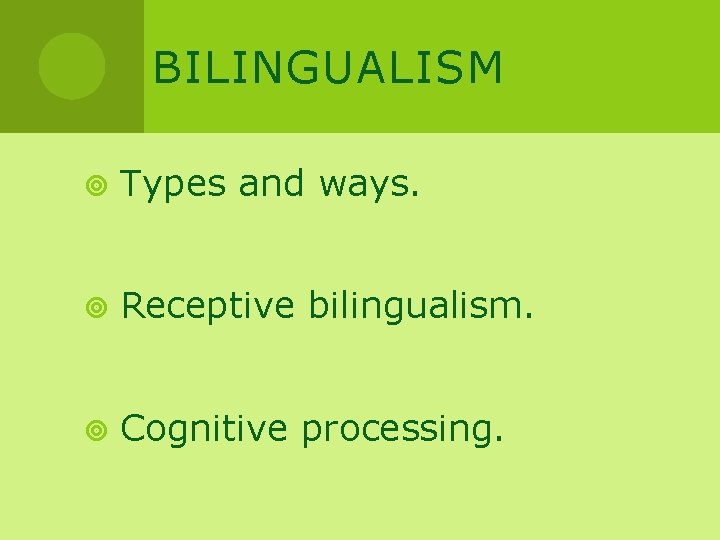 BILINGUALISM

Types and ways.

Receptive bilingualism.

Cognitive processing.